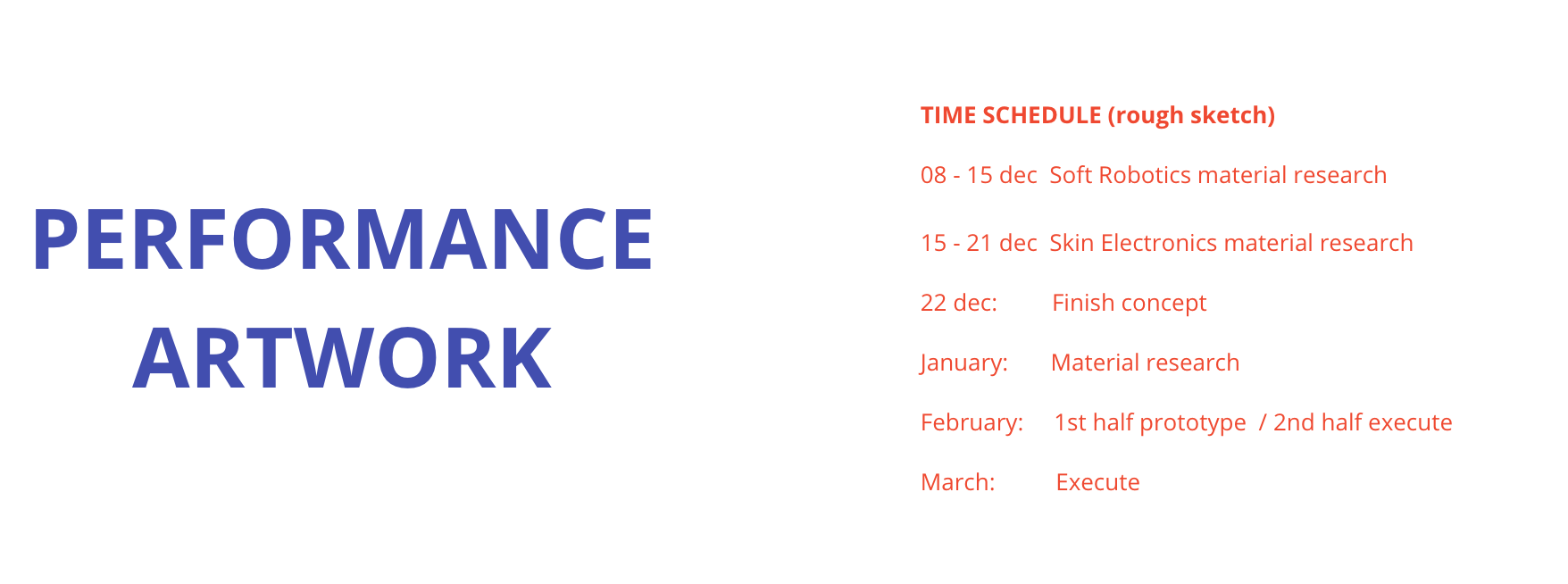 PERFORMANCE ARTWORK

TIME SCHEDULE (rough sketch)

08 - 15 dec Soft Robotics material research

15 - 21 dec Skin Electronics material research

22 dec: Finish concept

January: Material research

February: 1st half prototype / 2nd half execute

March: Execute